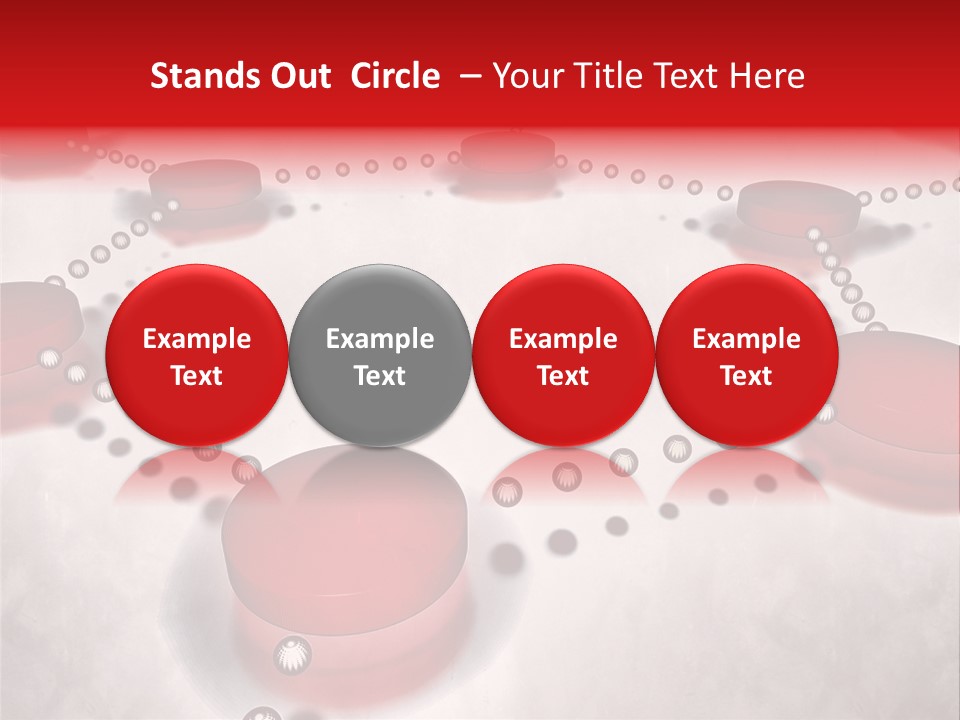 Stands Out Circle – Your Title Text Here

Example Text

Example Text

Example Text

Example Text